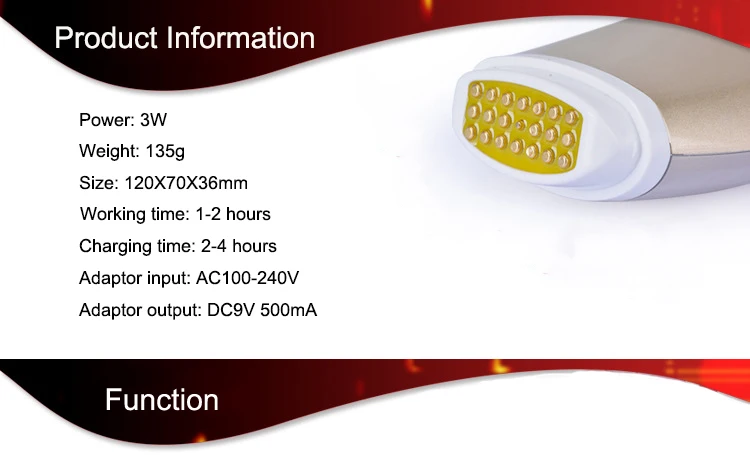 Product Information

Power: 3W

Weight: 135g

Size: 120X70X36mm

Working time: 1-2 hours

Charging time: 2-4 hours

Adaptor input: AC100-240V

Adaptor output: DC9V 500mA

Function